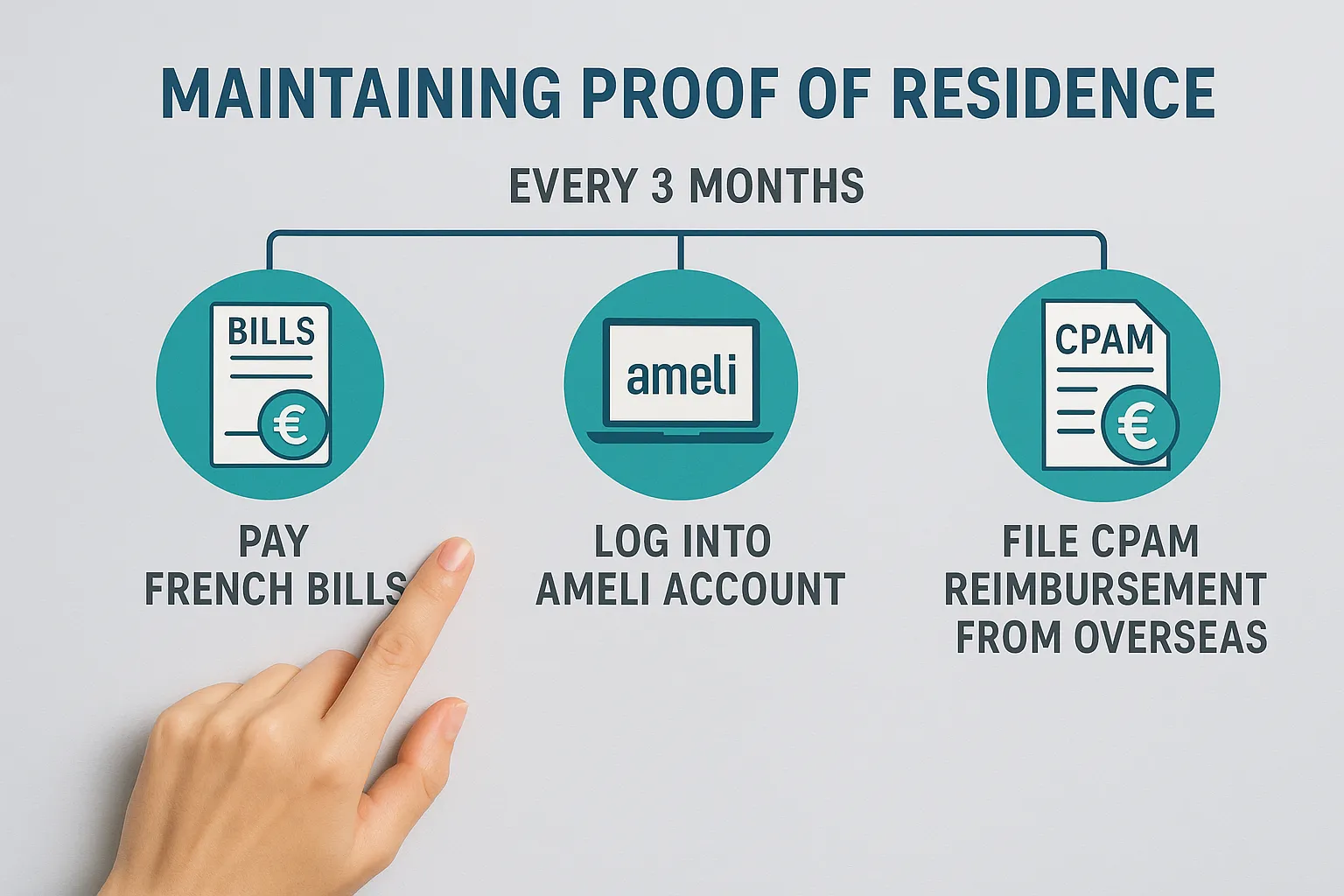 MAINTAINING PROOF OF RESIDENCE

EVERY 3 MONTHS

BILLS

€

PAY FRENCH BILLS

ameli

LOG INTO AMELI ACCOUNT

CPAM

€

FILE CPAM REIMBURSEMENT FROM OVERSEAS